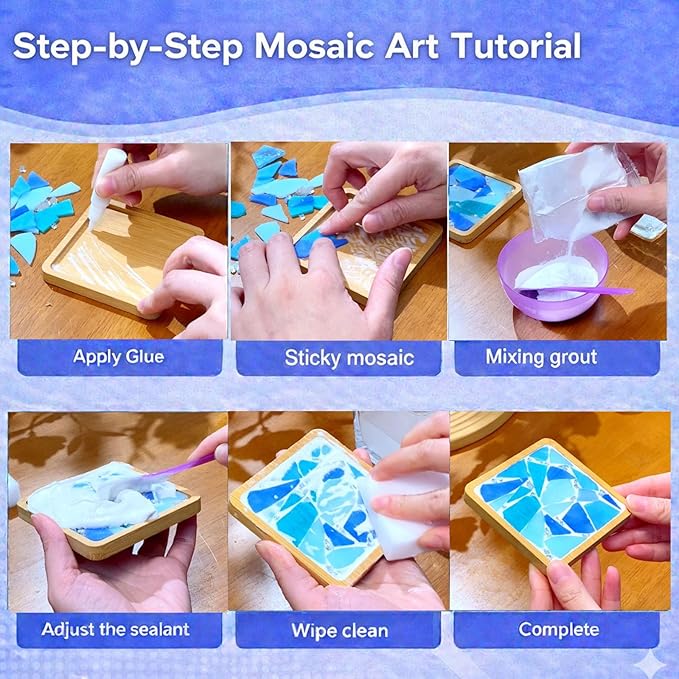 Step-by-Step Mosaic Art Tutorial

Apply Glue

Sticky mosaic

Mixing grout

Adjust the sealant

Wipe clean

Complete